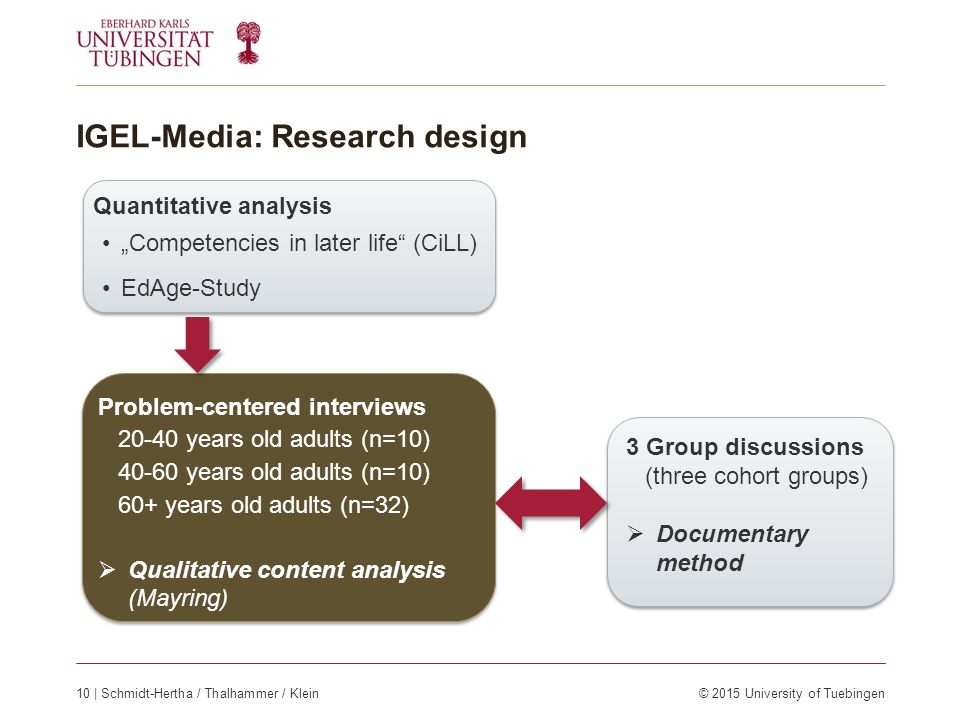 EBERHARD KARLS
UNIVERSITÄT
TÜBINGEN

IGEL-Media: Research design

Quantitative analysis
• „Competencies in later life“ (CiLL)
• EdAge-Study

Problem-centered interviews
20-40 years old adults (n=10)
40-60 years old adults (n=10)
60+ years old adults (n=32)

➢ Qualitative content analysis (Mayring)

3 Group discussions
(three cohort groups)

➢ Documentary method

10 | Schmidt-Hertha / Thalhammer / Klein

© 2015 University of Tuebingen